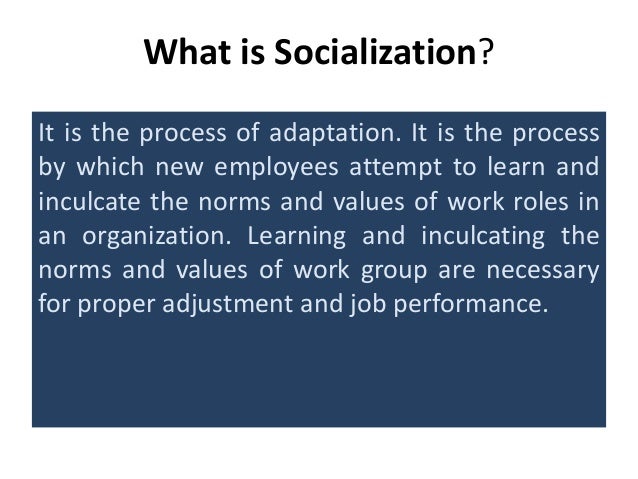 What is Socialization?

It is the process of adaptation. It is the process by which new employees attempt to learn and inculcate the norms and values of work roles in an organization. Learning and inculcating the norms and values of work group are necessary for proper adjustment and job performance.